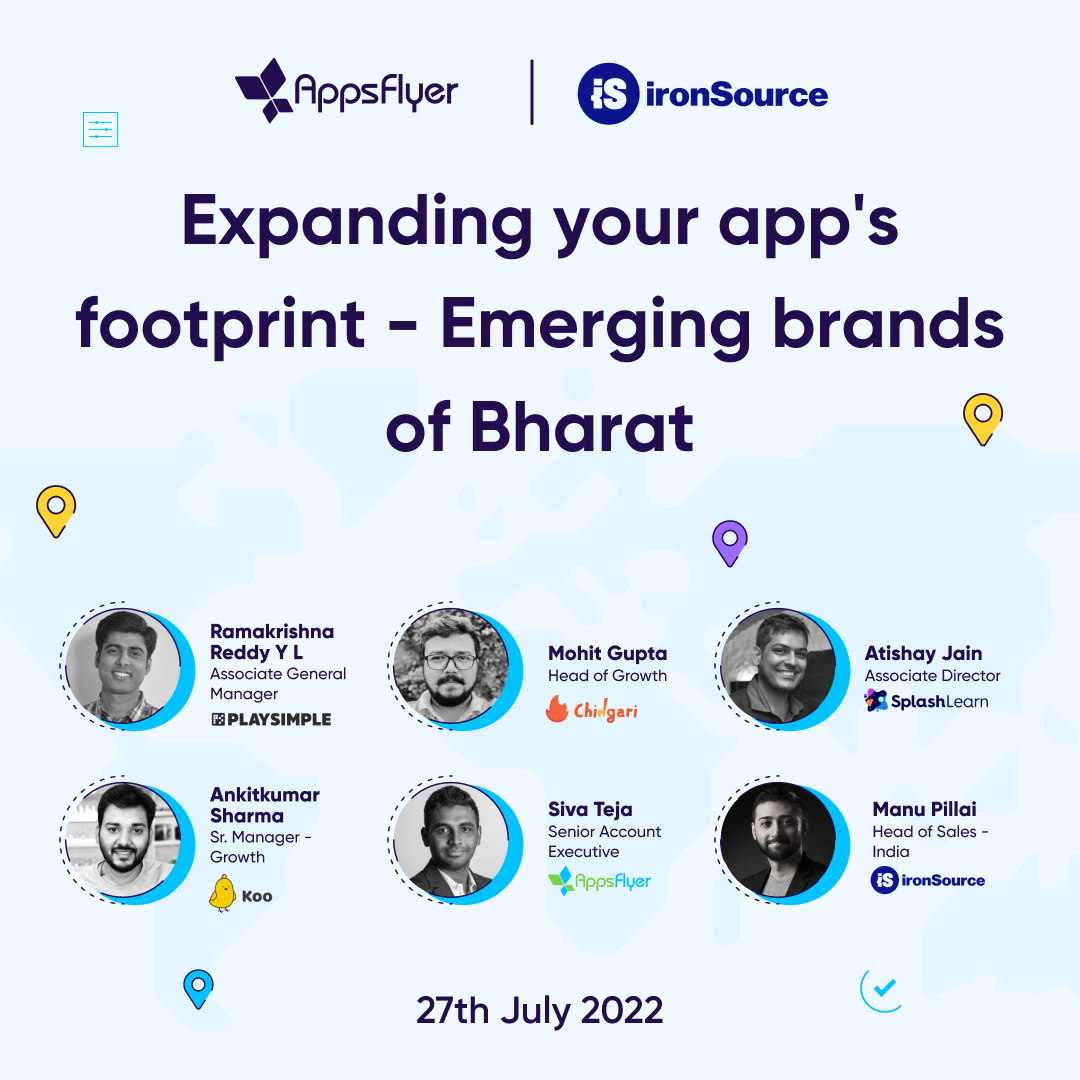 AppsFlyer | iS ironSource

Expanding your app's footprint - Emerging brands of Bharat

Ramakrishna Reddy Y L
Associate General Manager
PLAYSIMPLE

Mohit Gupta
Head of Growth
Chingari

Atishay Jain
Associate Director
SplashLearn

Ankitkumar Sharma
Sr. Manager - Growth
Koo

Siva Teja
Senior Account Executive
AppsFlyer

Manu Pillai
Head of Sales - India
iS ironSource

27th July 2022